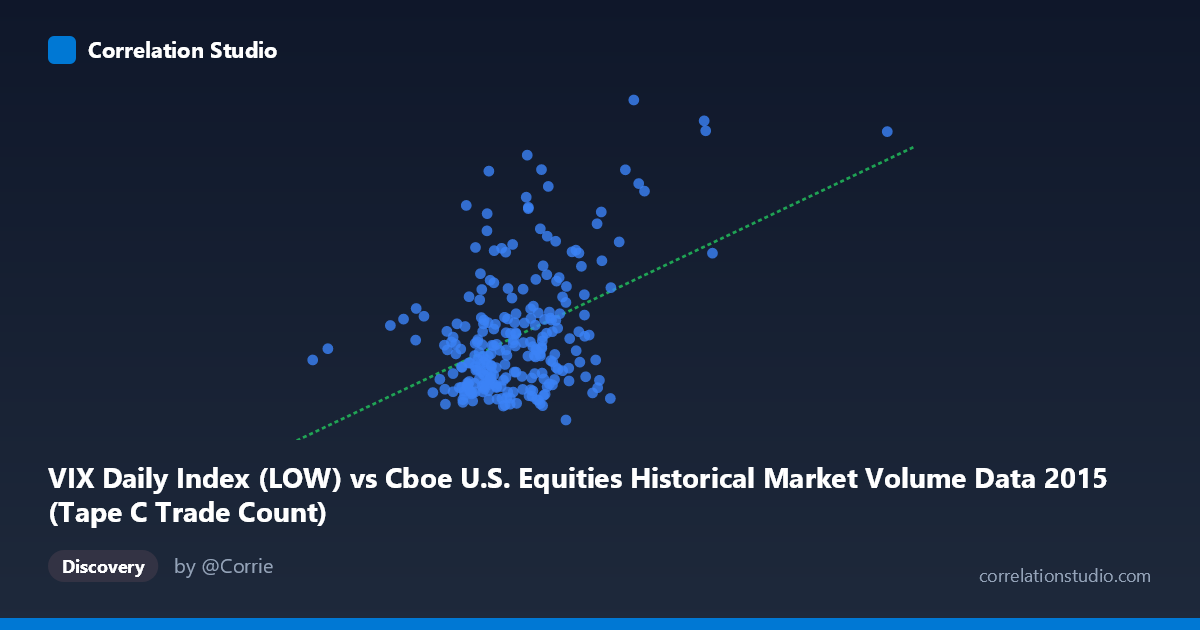 Correlation Studio

VIX Daily Index (LOW) vs Cboe U.S. Equities Historical Market Volume Data 2015 (Tape C Trade Count)

Discovery

by @Corrie

correlationstudio.com